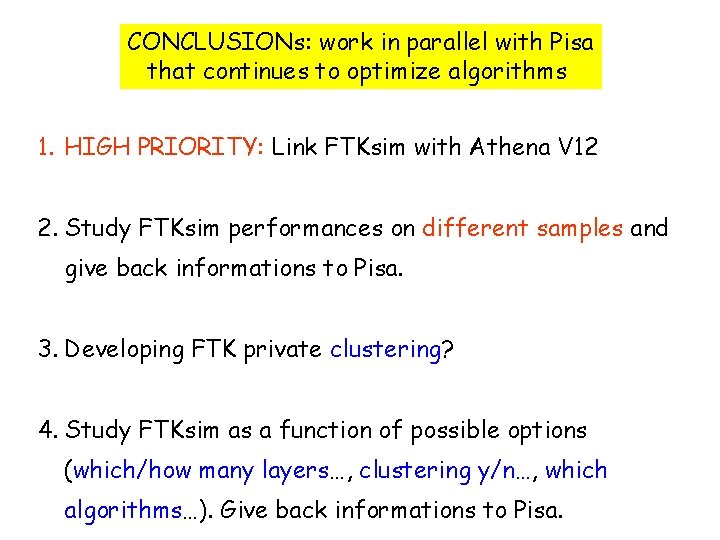 CONCLUSIONs: work in parallel with Pisa that continues to optimize algorithms

1. HIGH PRIORITY: Link FTKsim with Athena V12

2. Study FTKsim performances on different samples and give back informations to Pisa.

3. Developing FTK private clustering?

4. Study FTKsim as a function of possible options (which/how many layers…, clustering y/n…, which algorithms…). Give back informations to Pisa.